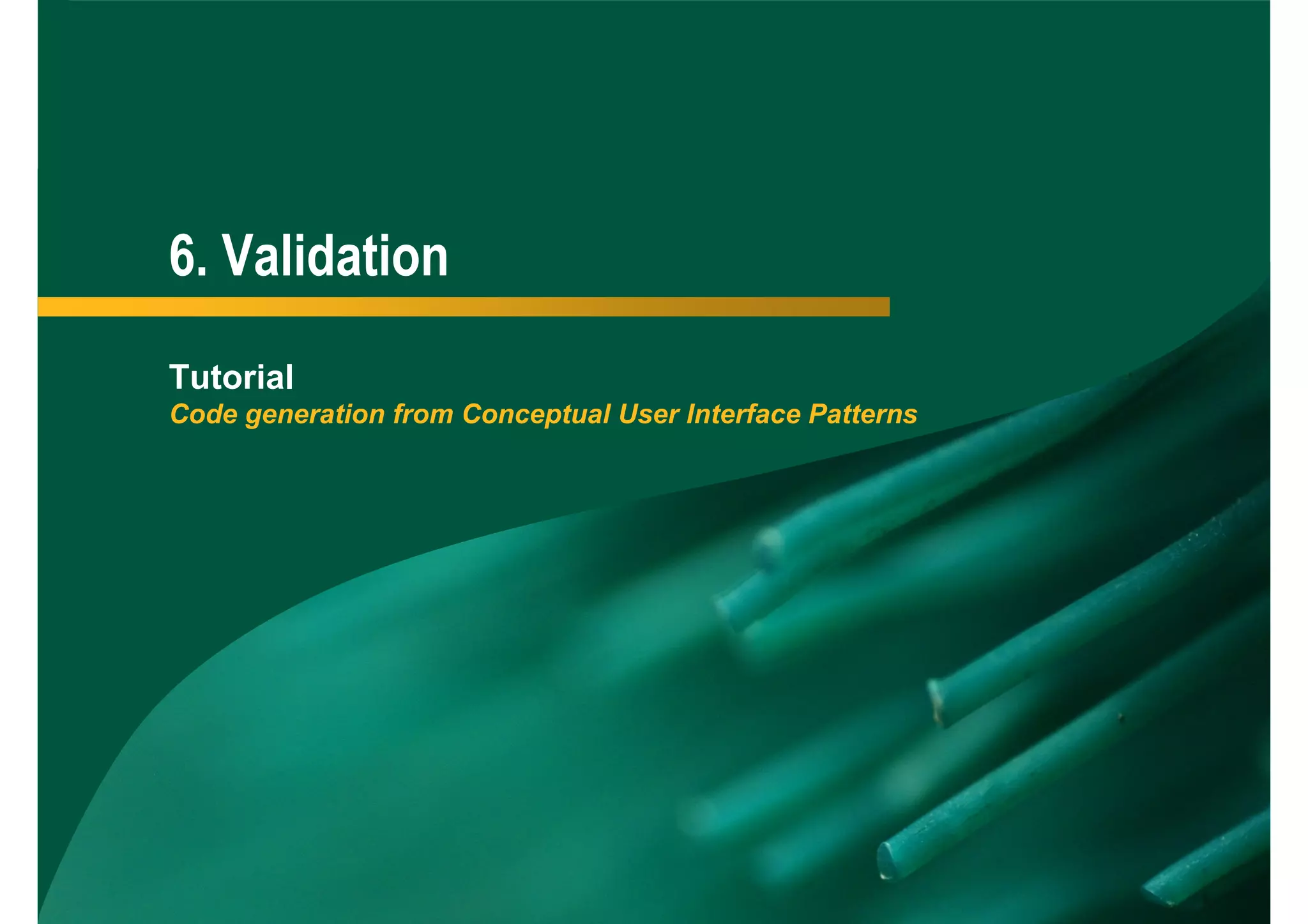 6. Validation

Tutorial
Code generation from Conceptual User Interface Patterns